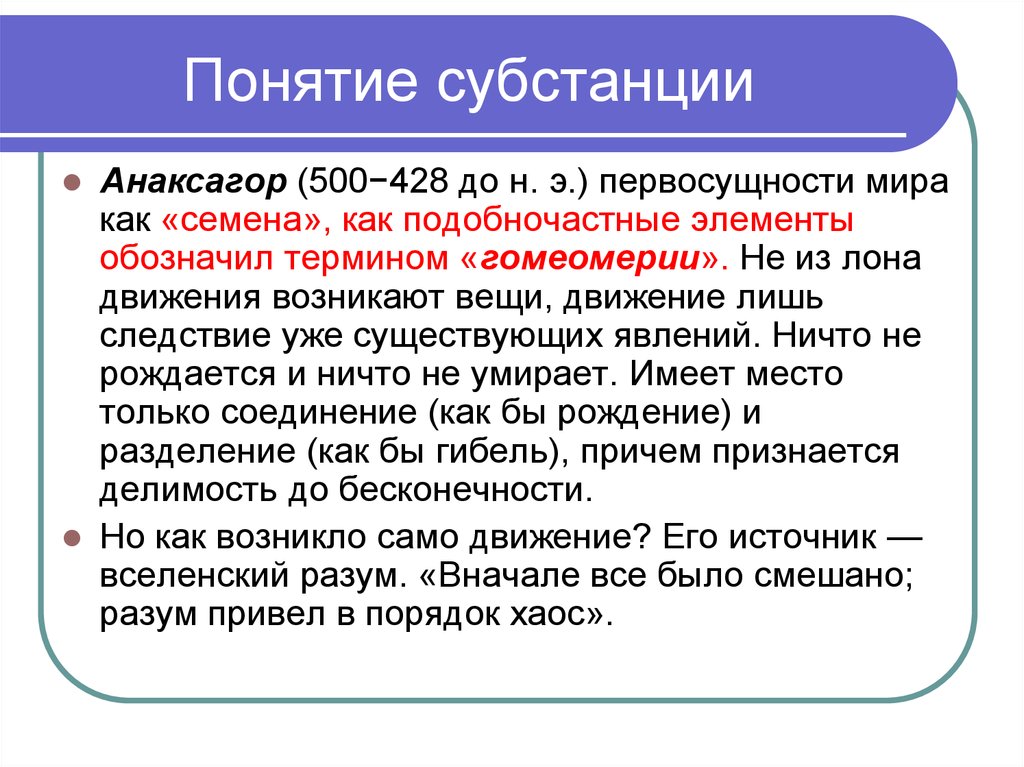 Понятие субстанции

Анаксагор (500−428 до н. э.) первосущности мира как «семена», как подобночастные элементы обозначил термином «гомеомерии». Не из лона движения возникают вещи, движение лишь следствие уже существующих явлений. Ничто не рождается и ничто не умирает. Имеет место только соединение (как бы рождение) и разделение (как бы гибель), причем признается делимость до бесконечности.

Но как возникло само движение? Его источник — вселенский разум. «Вначале все было смешано; разум привел в порядок хаос».